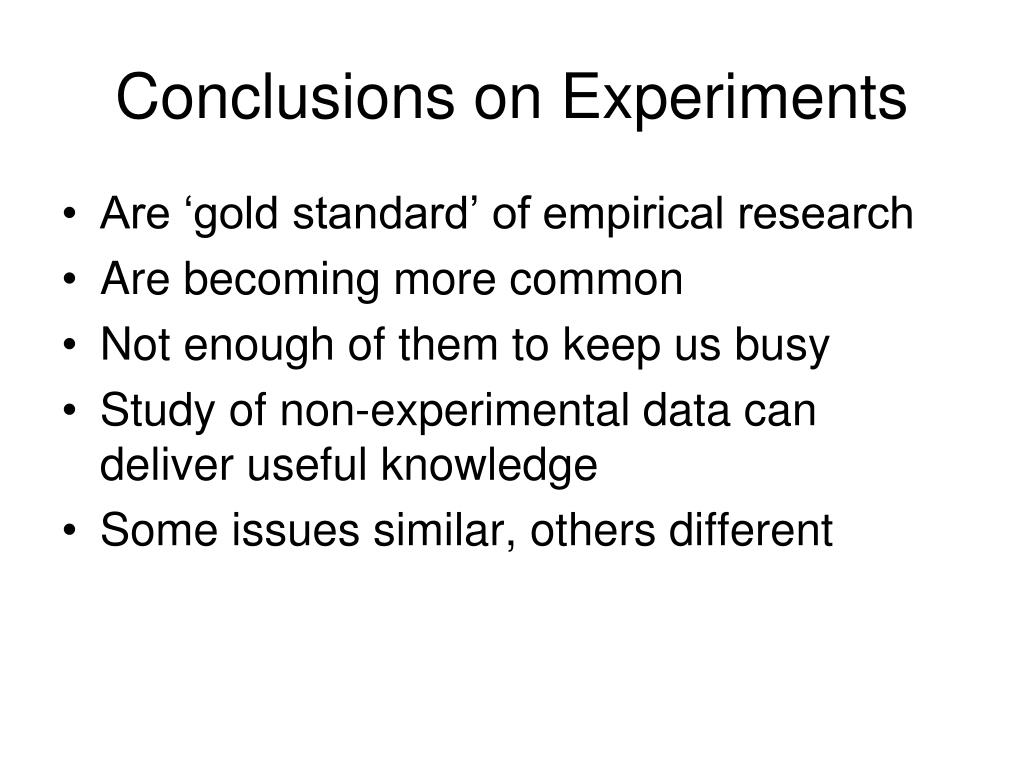 Conclusions on Experiments

• Are ‘gold standard’ of empirical research
• Are becoming more common
• Not enough of them to keep us busy
• Study of non-experimental data can deliver useful knowledge
• Some issues similar, others different